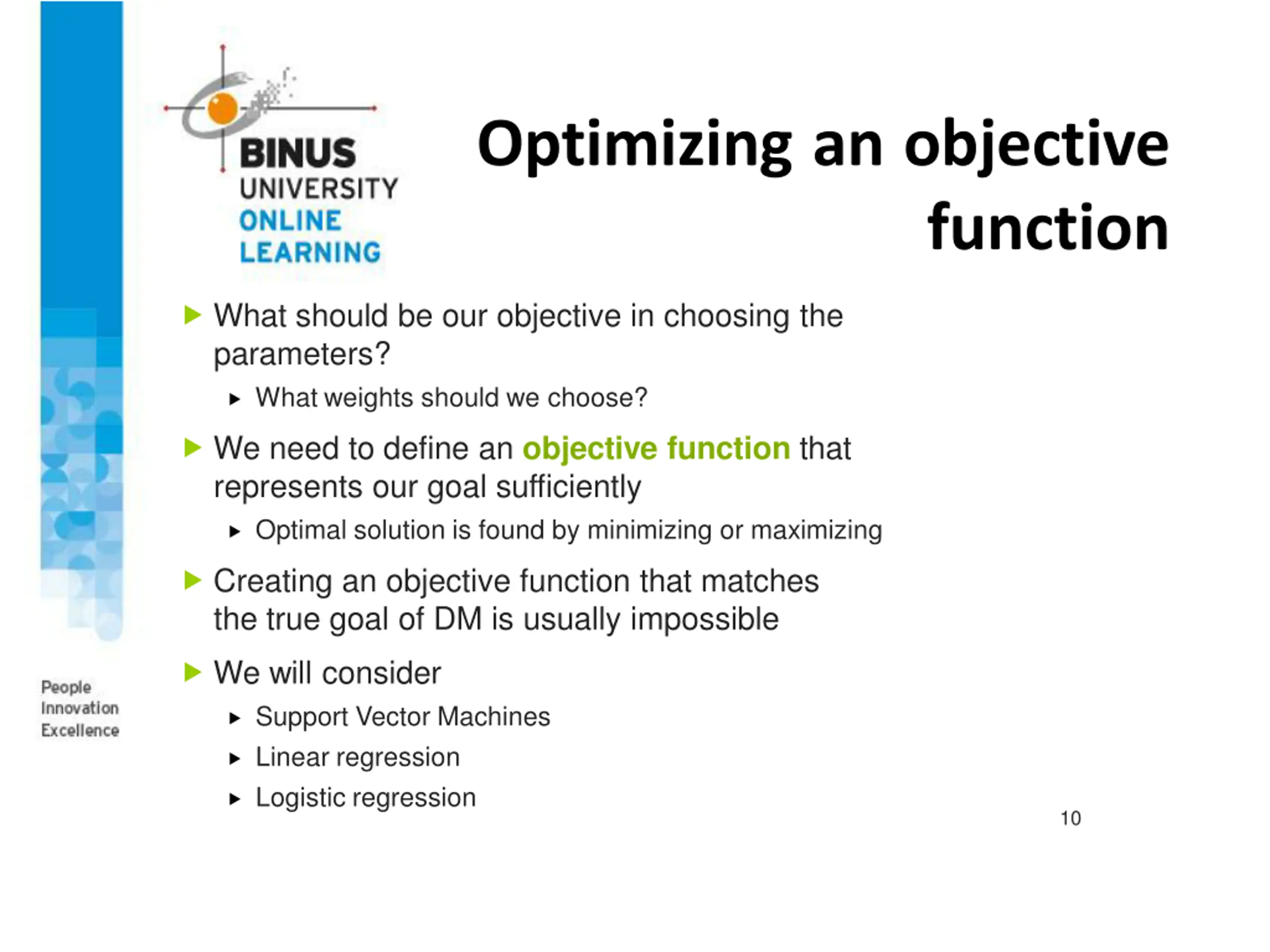 BINUS UNIVERSITY ONLINE LEARNING

Optimizing an objective function

What should be our objective in choosing the parameters?

What weights should we choose?

We need to define an objective function that represents our goal sufficiently

Optimal solution is found by minimizing or maximizing

Creating an objective function that matches the true goal of DM is usually impossible

We will consider

Support Vector Machines

Linear regression

Logistic regression

People Innovation Excellence

10